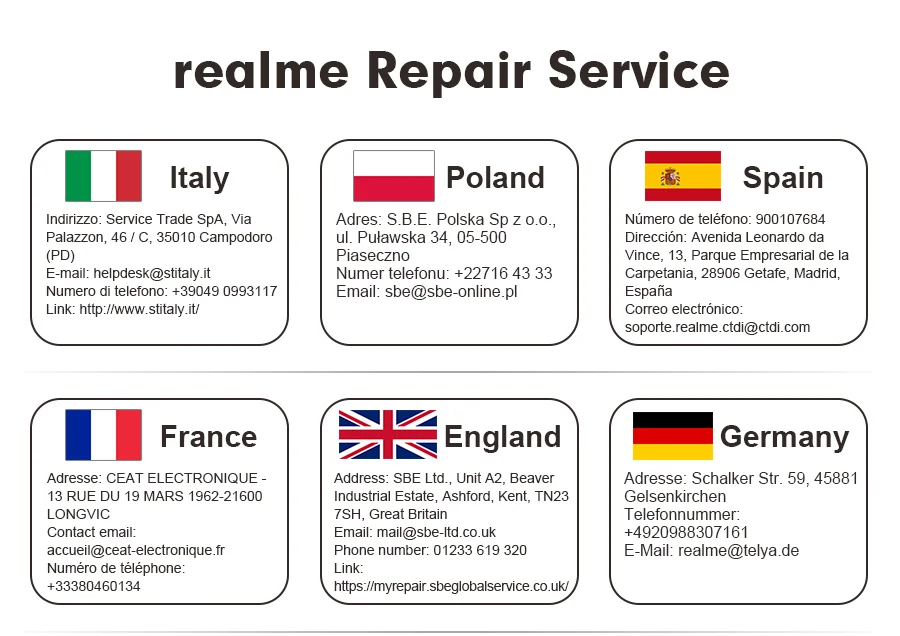 realme Repair Service

Italy

Indirizzo: Service Trade SpA, Via Palazzon, 46 / C, 35010 Campodoro (PD)
E-mail: helpdesk@stitaly.it
Numero di telefono: +39049 0993117
Link: http://www.stitaly.it/

Poland

Adres: S.B.E. Polska Sp z o.o., ul. Puławska 34, 05-500 Piaseczno
Numer telefonu: +22716 43 33
Email: sbe@sbe-online.pl

Spain

Número de teléfono: 900107684
Dirección: Avenida Leonardo da Vince, 13, Parque Empresarial de la Carpetania, 28906 Getafe, Madrid, España
Correo electrónico: soporte.realme.ctdi@ctdi.com

France

Adresse: CEAT ELECTRONIQUE - 13 RUE DU 19 MARS 1962-21600 LONGVIC
Contact email: accueil@ceat-electronique.fr
Numéro de téléphone: +33380460134

England

Address: SBE Ltd., Unit A2, Beaver Industrial Estate, Ashford, Kent, TN23 7SH, Great Britain
Email: mail@sbe-ltd.co.uk
Phone number: 01233 619 320
Link: https://myrepair.sbeglobalservice.co.uk/

Germany

Adresse: Schalker Str. 59, 45881 Gelsenkirchen
Telefonnummer: +4920988307161
E-Mail: realme@telya.de